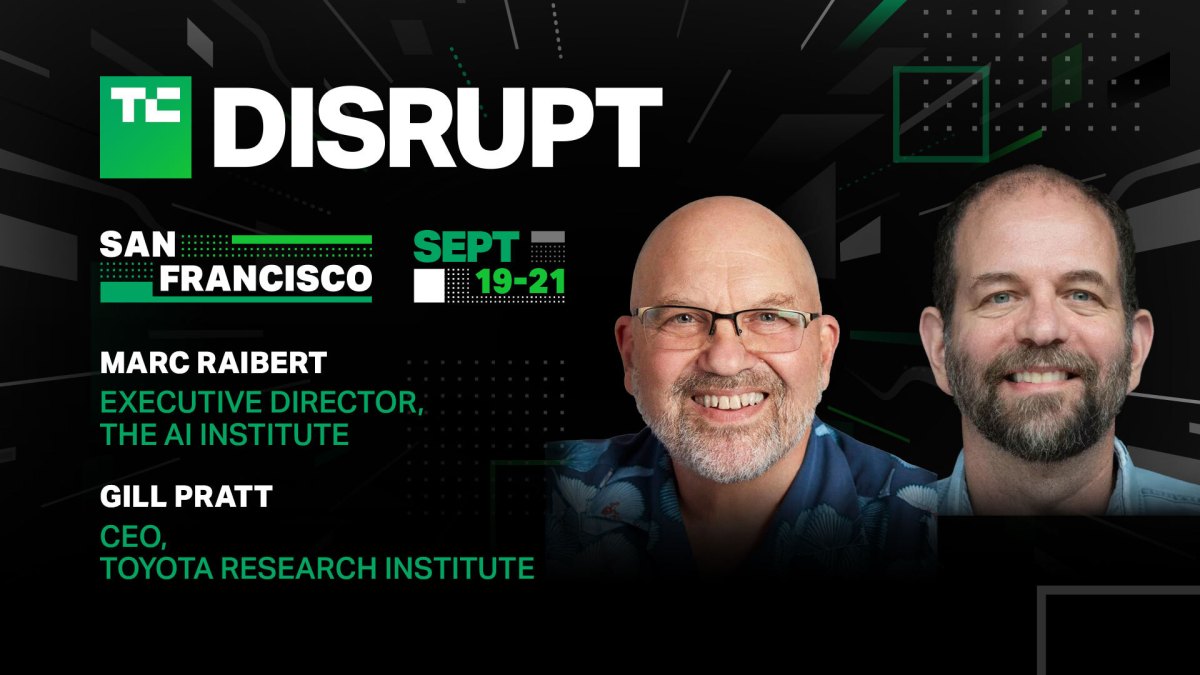 TC DISRUPT

SAN FRANCISCO

SEPT 19-21

MARC RAIBERT
EXECUTIVE DIRECTOR, THE AI INSTITUTE

GILL PRATT
CEO, TOYOTA RESEARCH INSTITUTE